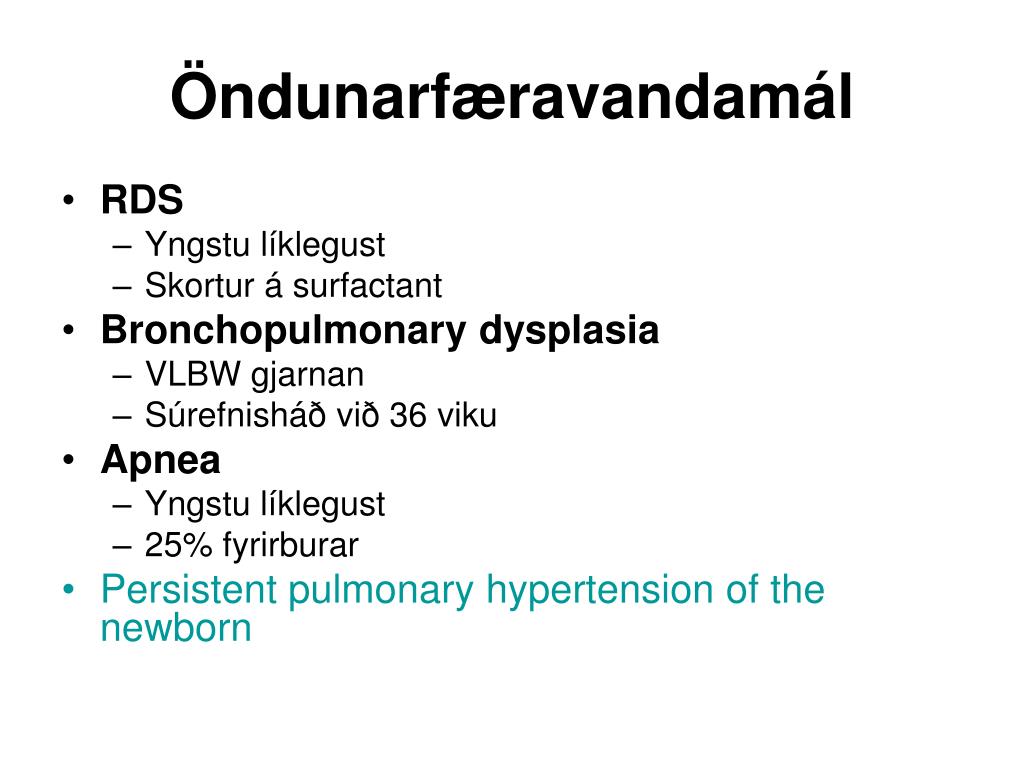 Öndunarfæravandamál

• RDS
 – Yngstu líklegust
 – Skortur á surfactant
• Bronchopulmonary dysplasia
 – VLBW gjarnan
 – Súrefnisháð við 36 viku
• Apnea
 – Yngstu líklegust
 – 25% fyrirburar
• Persistent pulmonary hypertension of the newborn